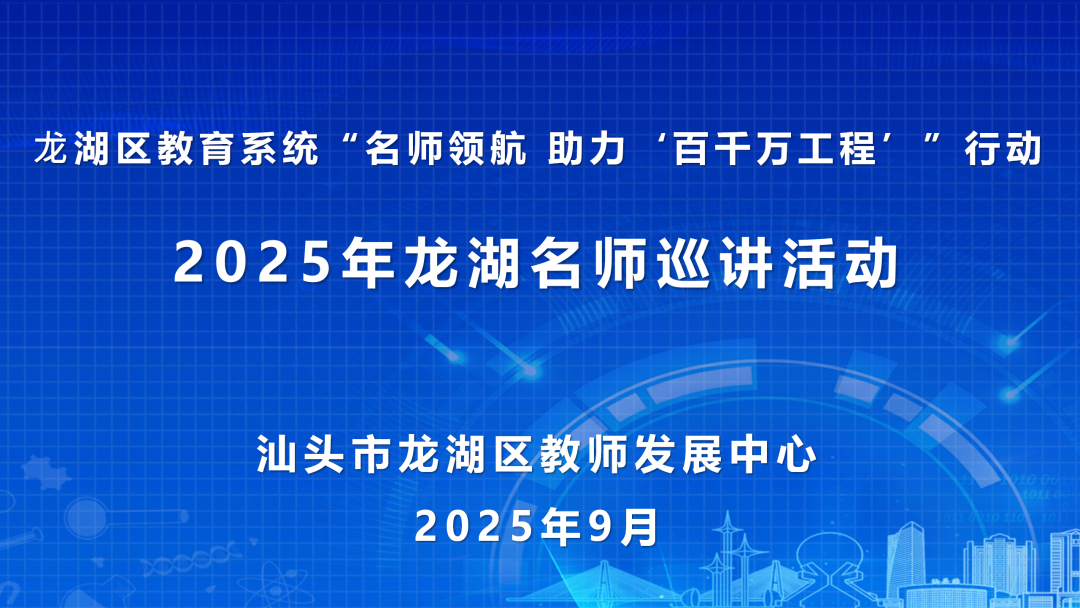 龙湖区教育系统“名师领航 助力‘百千万工程’”行动

2025年龙湖名师巡讲活动

汕头市龙湖区教师发展中心

2025年9月